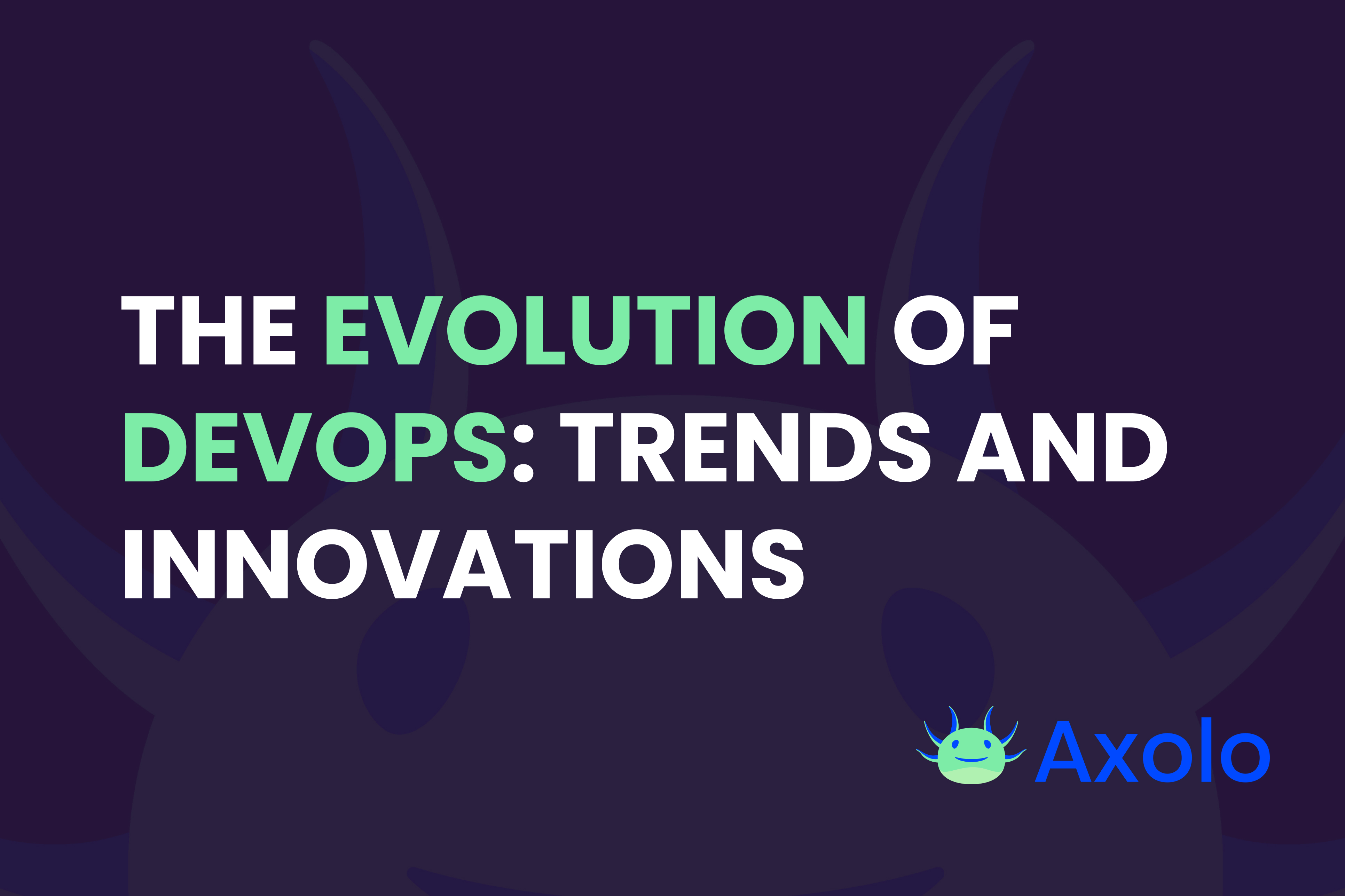 THE EVOLUTION OF DEVOPS: TRENDS AND INNOVATIONS

Axolo